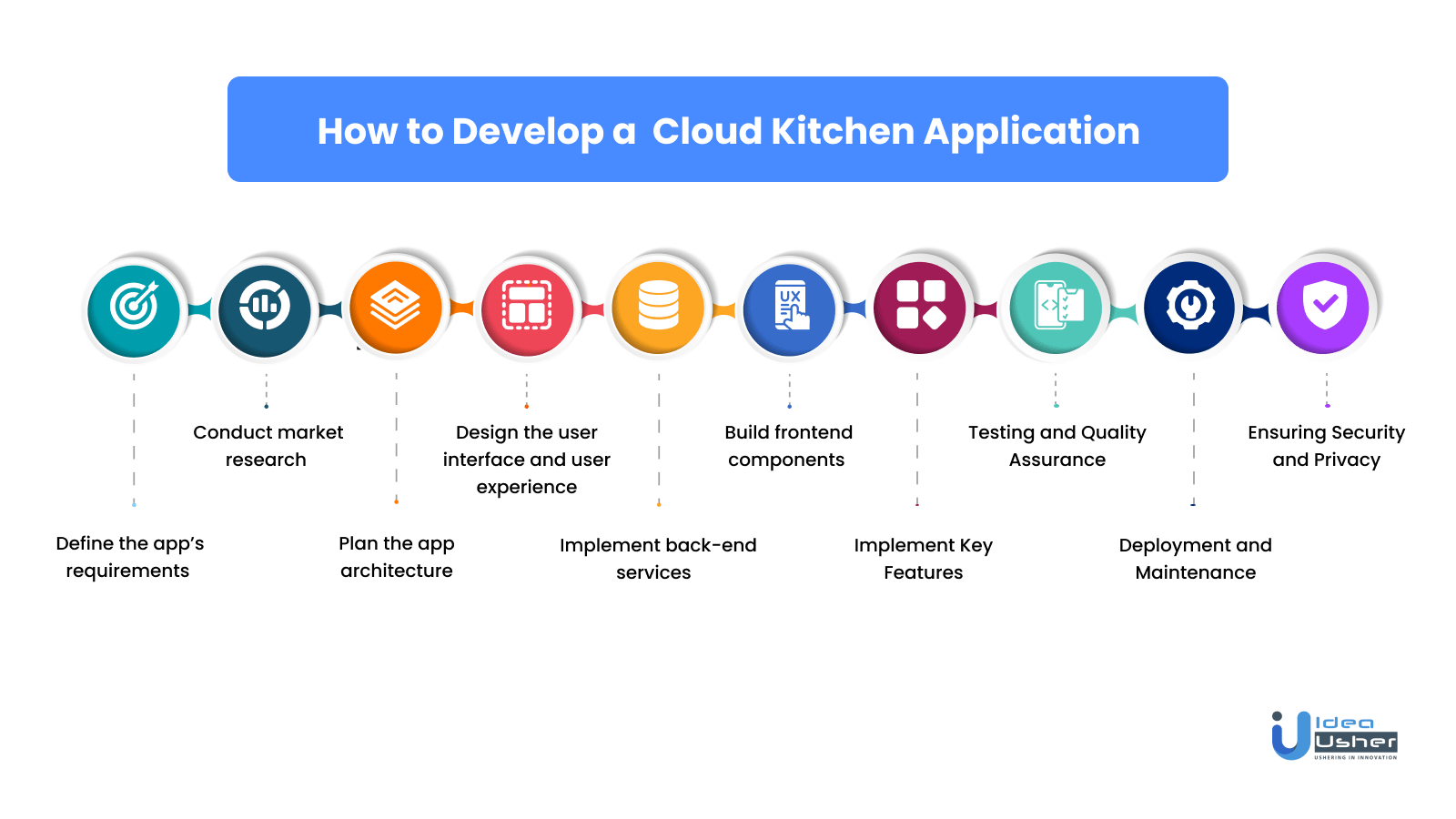 How to Develop a Cloud Kitchen Application

UX

Define the app's requirements

Conduct market research

Plan the app architecture

Design the user interface and user experience

Implement back-end services

Build frontend components

Implement Key Features

Testing and Quality Assurance

Deployment and Maintenance

Ensuring Security and Privacy

Idea Usher
USHERING IN INNOVATION